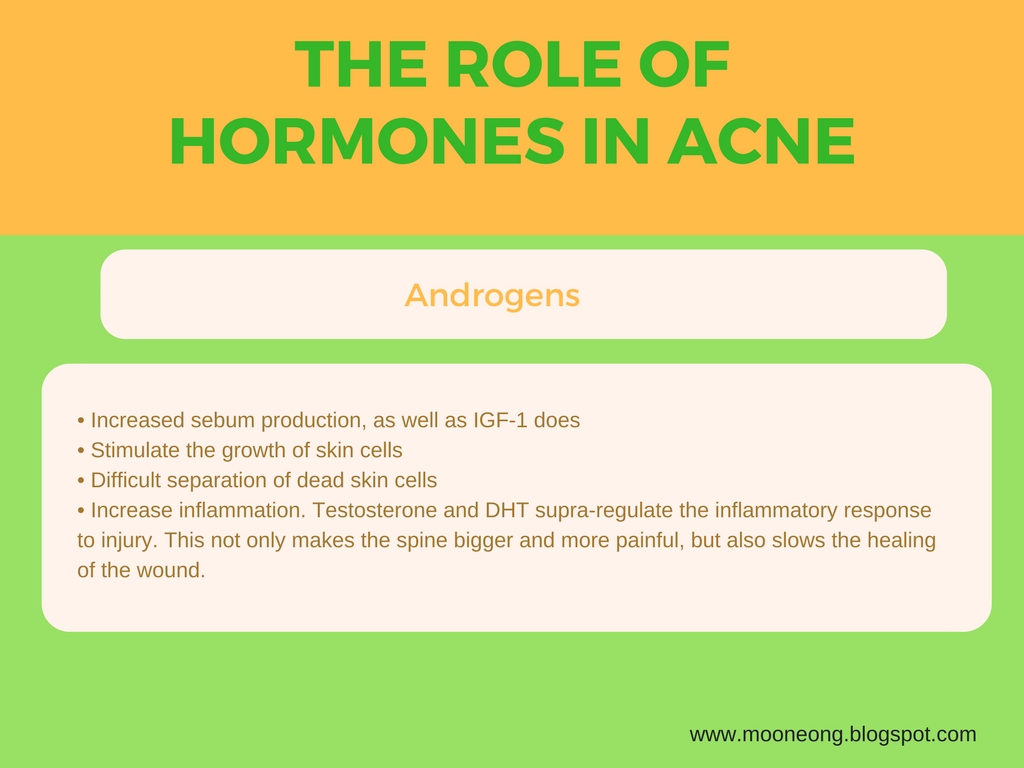 THE ROLE OF HORMONES IN ACNE

Androgens

• Increased sebum production, as well as IGF-1 does
• Stimulate the growth of skin cells
• Difficult separation of dead skin cells
• Increase inflammation. Testosterone and DHT supra-regulate the inflammatory response to injury. This not only makes the spine bigger and more painful, but also slows the healing of the wound.

www.mooneong.blogspot.com